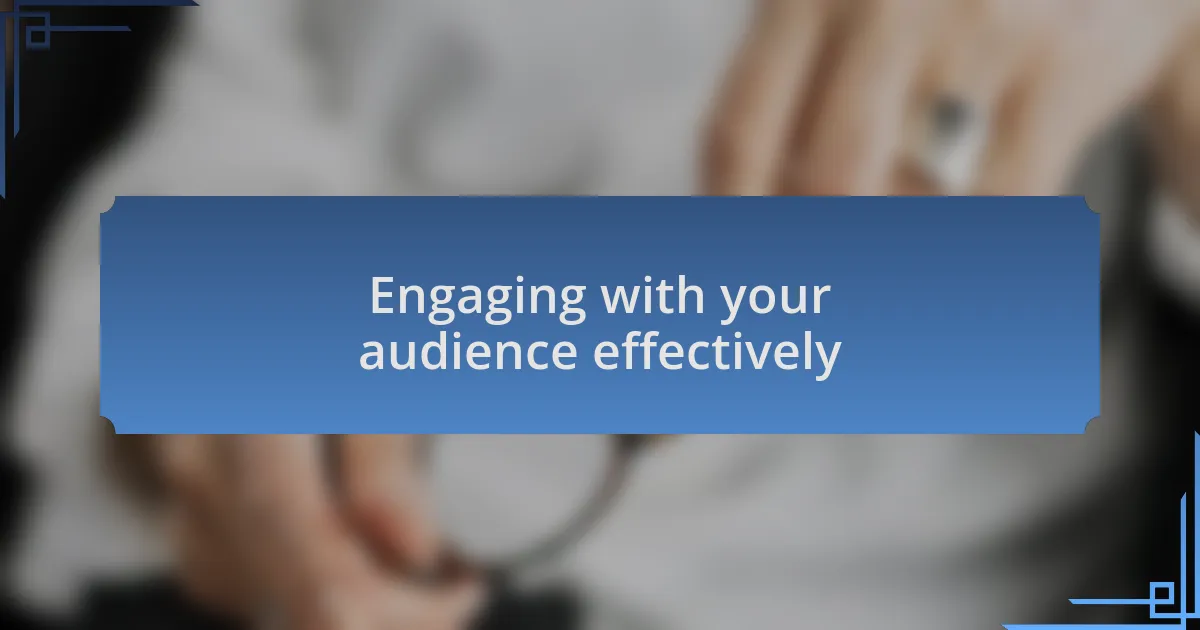 Engaging with your audience effectively